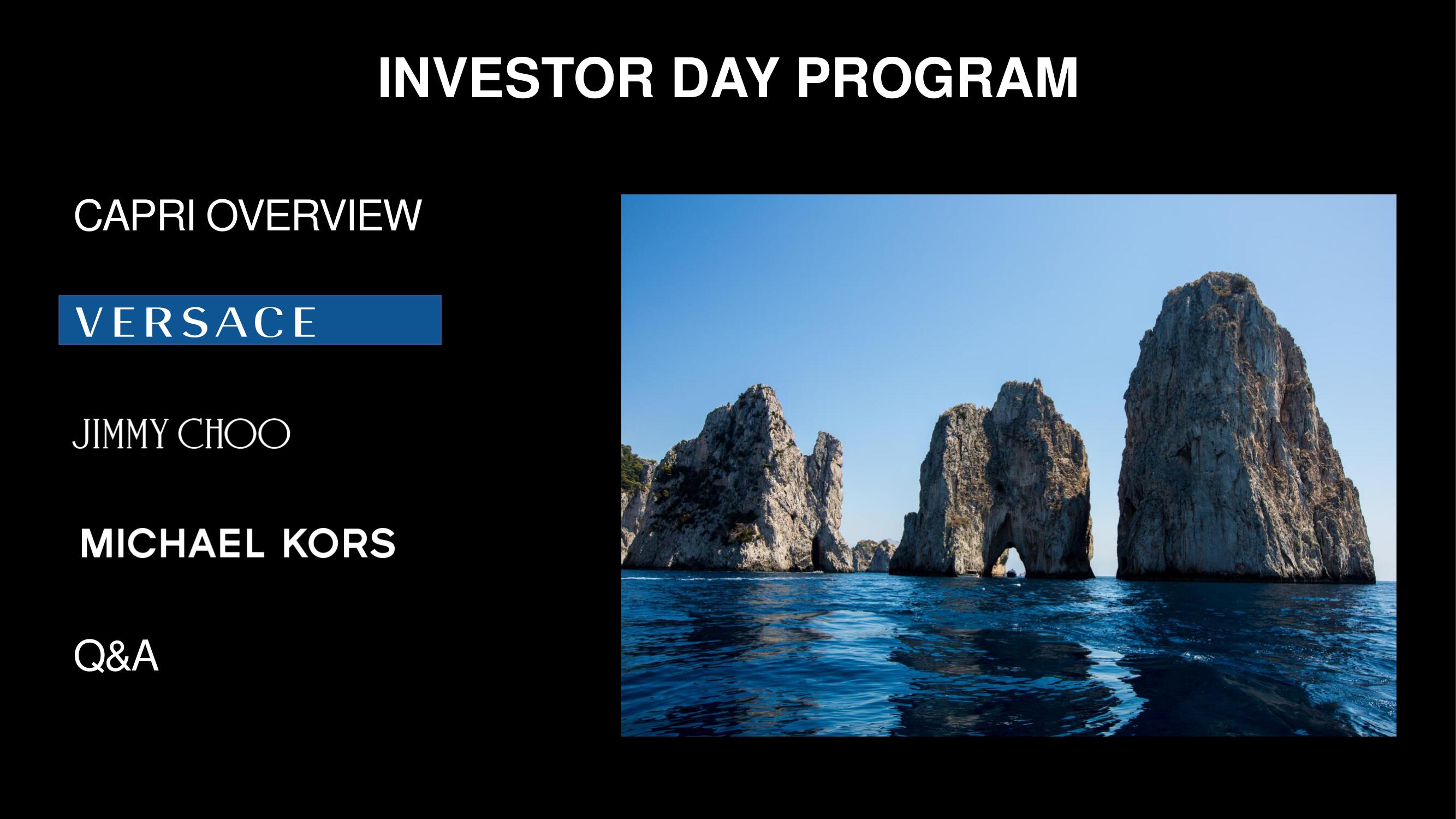 INVESTOR DAY PROGRAM

CAPRI OVERVIEW

VERSACE

JIMMY CHOO

MICHAEL KORS

Q&A